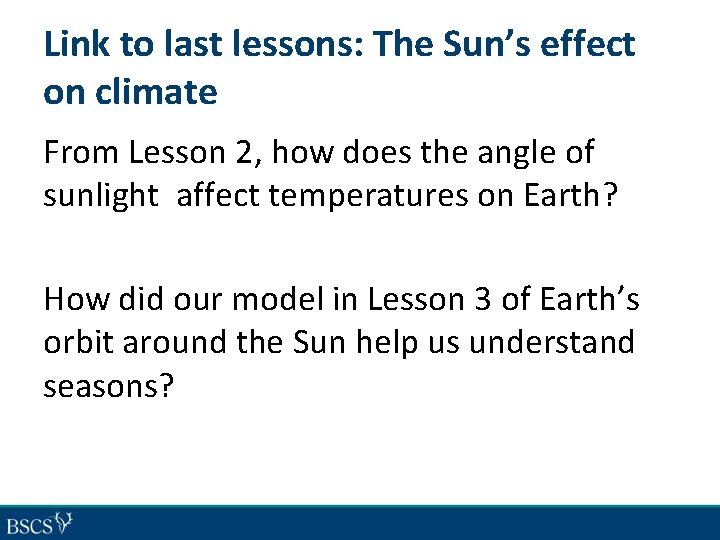 Link to last lessons: The Sun's effect on climate

From Lesson 2, how does the angle of sunlight affect temperatures on Earth?

How did our model in Lesson 3 of Earth's orbit around the Sun help us understand seasons?

BSCS